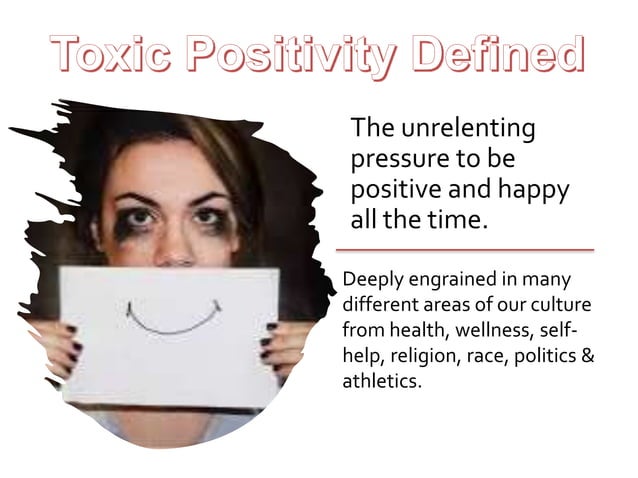 Toxic Positivity Defined

The unrelenting pressure to be positive and happy all the time.

Deeply engrained in many different areas of our culture from health, wellness, self-help, religion, race, politics & athletics.